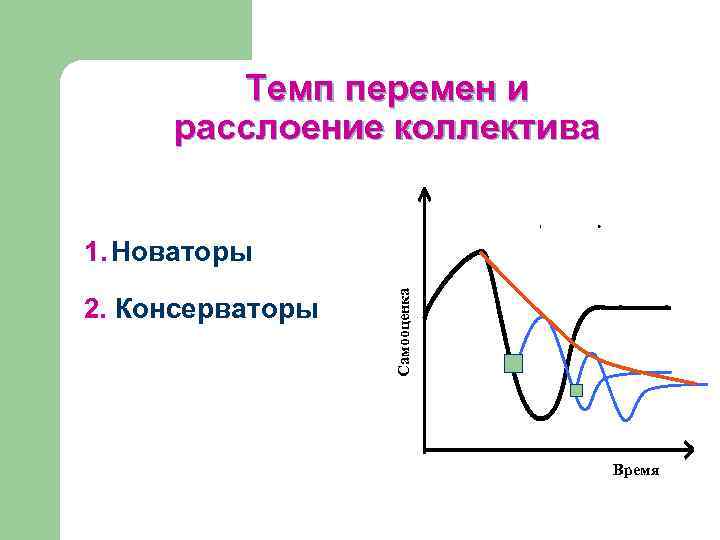 Темп перемен и расслоение коллектива

1. Новаторы

2. Консерваторы

Самооценка

Время